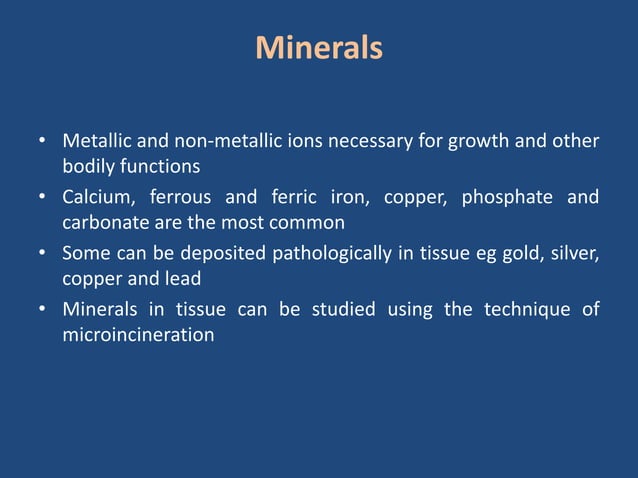 Minerals

• Metallic and non-metallic ions necessary for growth and other bodily functions
• Calcium, ferrous and ferric iron, copper, phosphate and carbonate are the most common
• Some can be deposited pathologically in tissue eg gold, silver, copper and lead
• Minerals in tissue can be studied using the technique of microincineration